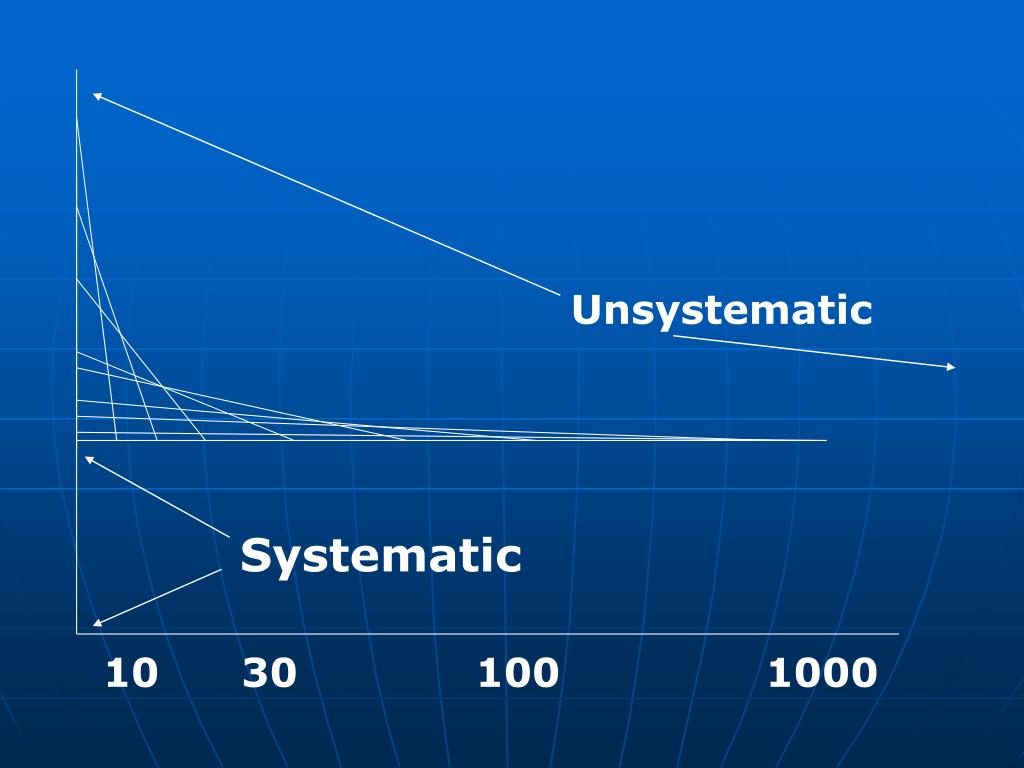 Unsystematic

Systematic

10 30 100 1000